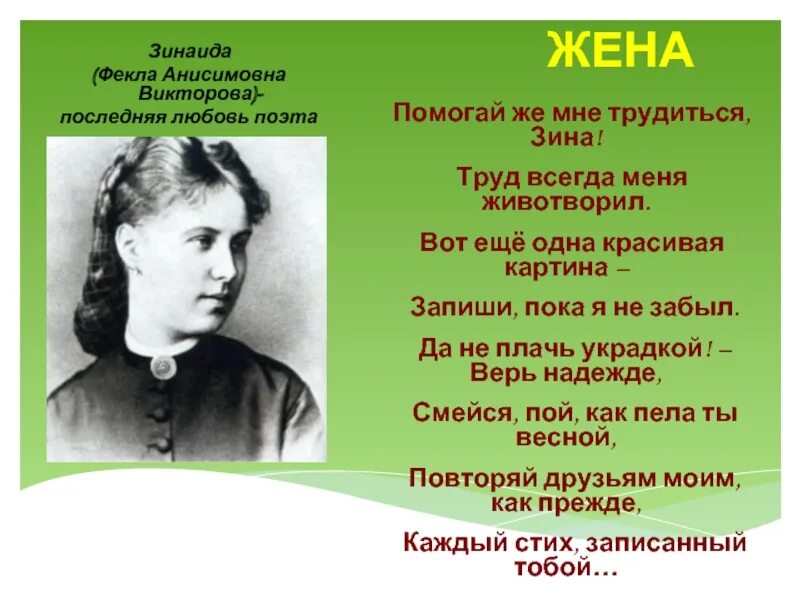 Зинаида
(Фекла Анисимовна Викторова)-
последняя любовь поэта

ЖЕНА

Помогай же мне трудиться, Зина!

Труд всегда меня животворил.

Вот ещё одна красивая картина –

Запиши, пока я не забыл.

Да не плачь украдкой! – Верь надежде,

Смейся, пой, как пела ты весной,

Повторяй друзьям моим, как прежде,

Каждый стих, записанный тобой…